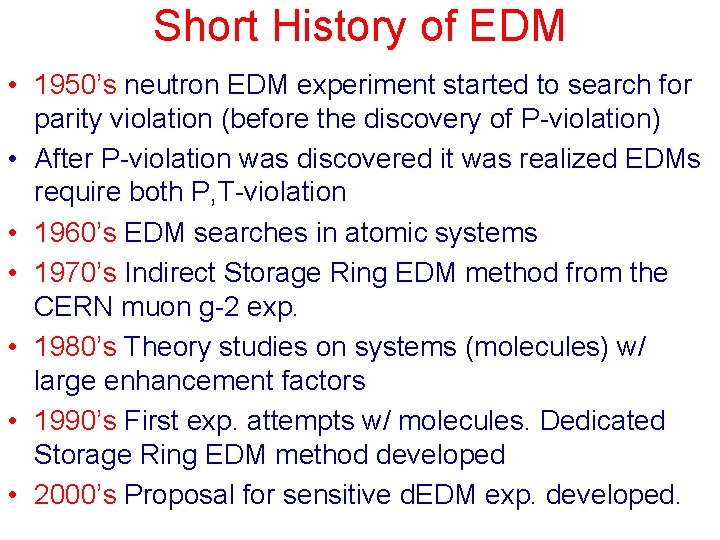 Short History of EDM

• 1950's neutron EDM experiment started to search for parity violation (before the discovery of P-violation)
• After P-violation was discovered it was realized EDMs require both P,T-violation
• 1960's EDM searches in atomic systems
• 1970's Indirect Storage Ring EDM method from the CERN muon g-2 exp.
• 1980's Theory studies on systems (molecules) w/ large enhancement factors
• 1990's First exp. attempts w/ molecules. Dedicated Storage Ring EDM method developed
• 2000's Proposal for sensitive dEDM exp. developed.